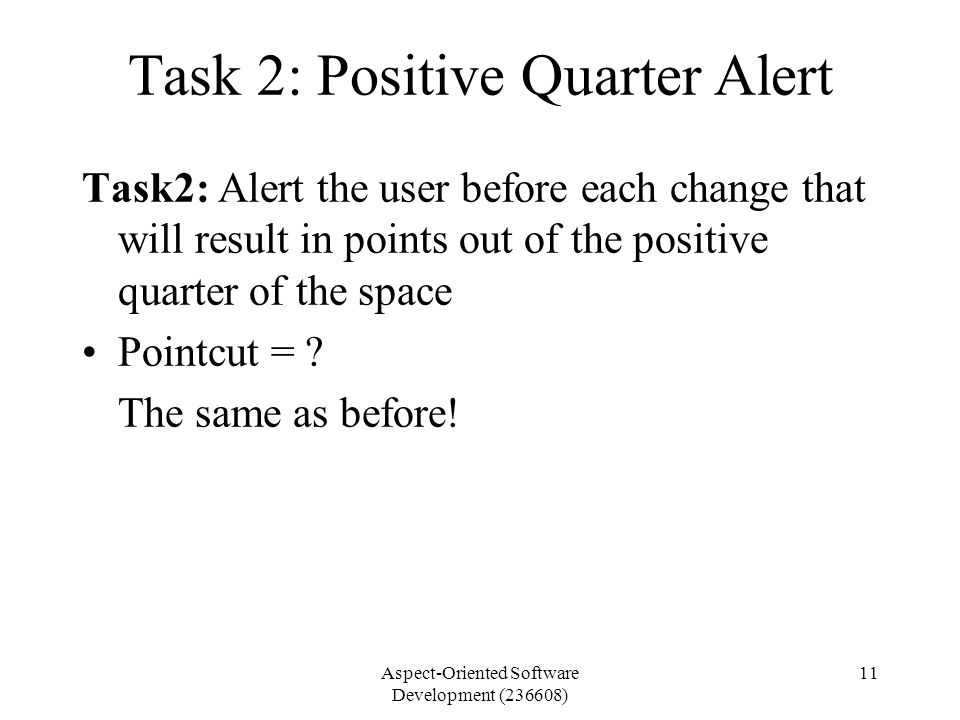 Task 2: Positive Quarter Alert

Task2: Alert the user before each change that will result in points out of the positive quarter of the space

• Pointcut = ?

The same as before!

Aspect-Oriented Software Development (236608)

11